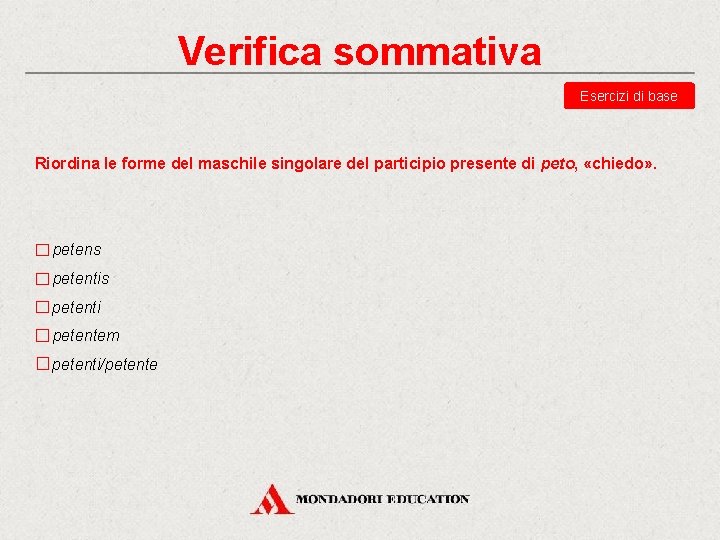 Verifica sommativa

Esercizi di base

Riordina le forme del maschile singolare del participio presente di peto, «chiedo».

☐ petens
☐ petentis
☐ petenti
☐ petentem
☐ petenti/petente

MONDADORI EDUCATION